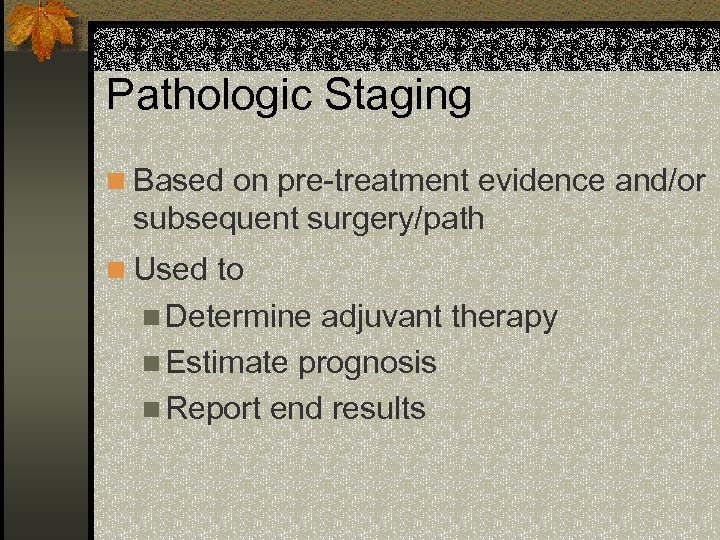 Pathologic Staging

Based on pre-treatment evidence and/or subsequent surgery/path

Used to

Determine adjuvant therapy

Estimate prognosis

Report end results